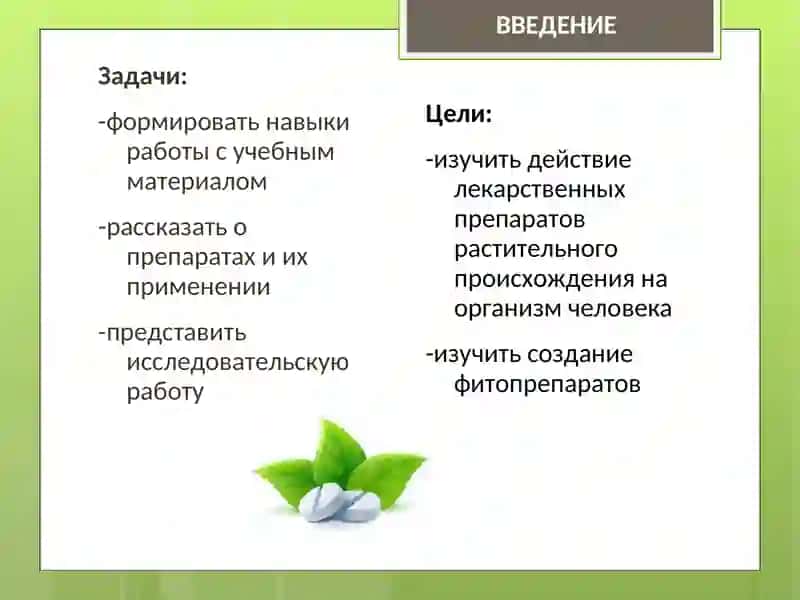 ВВЕДЕНИЕ

Задачи:

-формировать навыки работы с учебным материалом

-рассказать о препаратах и их применении

-представить исследовательскую работу

Цели:

-изучить действие лекарственных препаратов растительного происхождения на организм человека

-изучить создание фитопрепаратов